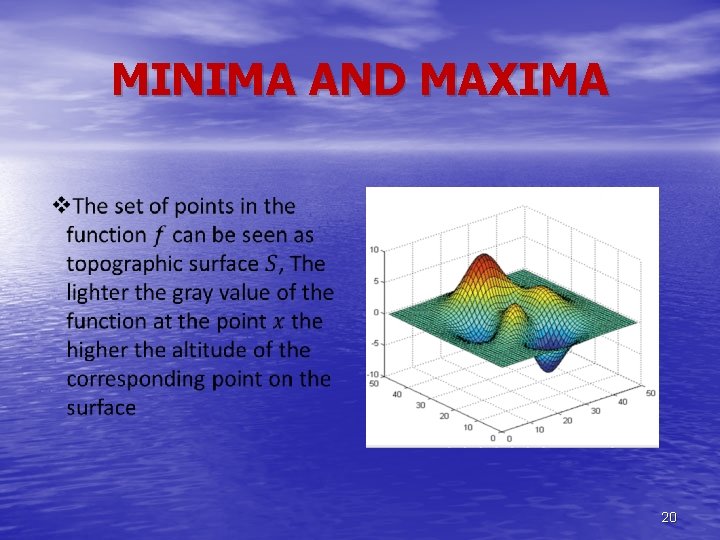 MINIMA AND MAXIMA

❖The set of points in the function $f$ can be seen as topographic surface $S$, The lighter the gray value of the function at the point $x$ the higher the altitude of the corresponding point on the surface

10
5
0
-5
-10
50
40
30
20
10
0
0
10
20
30
40
50

20